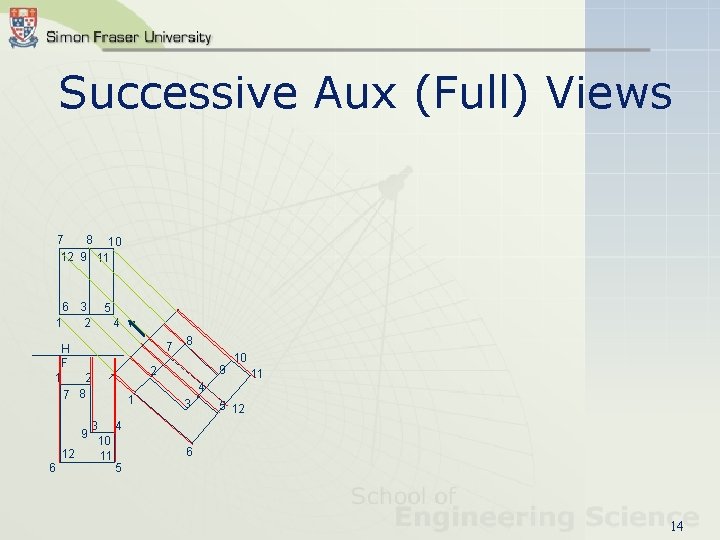 Simon Fraser University

Successive Aux (Full) Views

7 8 10
12 9 11
6 3 5
1 2 4

H
F
1 2
7 8
9 3 4
10
12 11
6 5

7 8
10
2 9
11
4
1 3 5 12
6

School of
Engineering Science

14